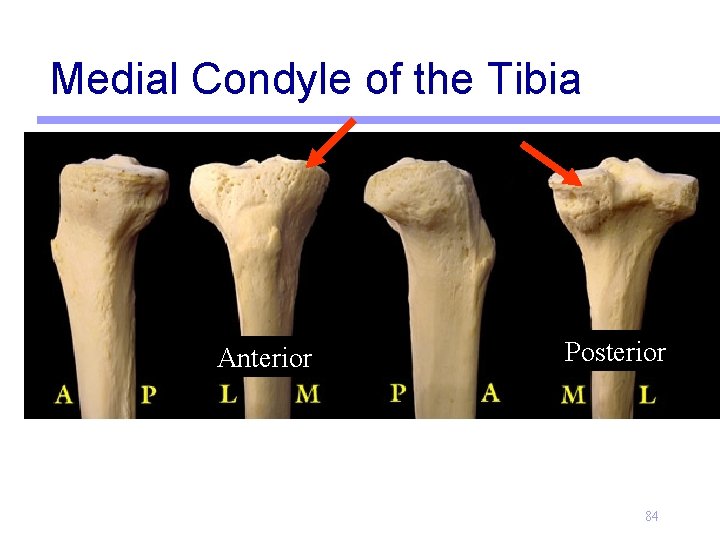 Medial Condyle of the Tibia

Anterior

Posterior

A P L M P A M L

84